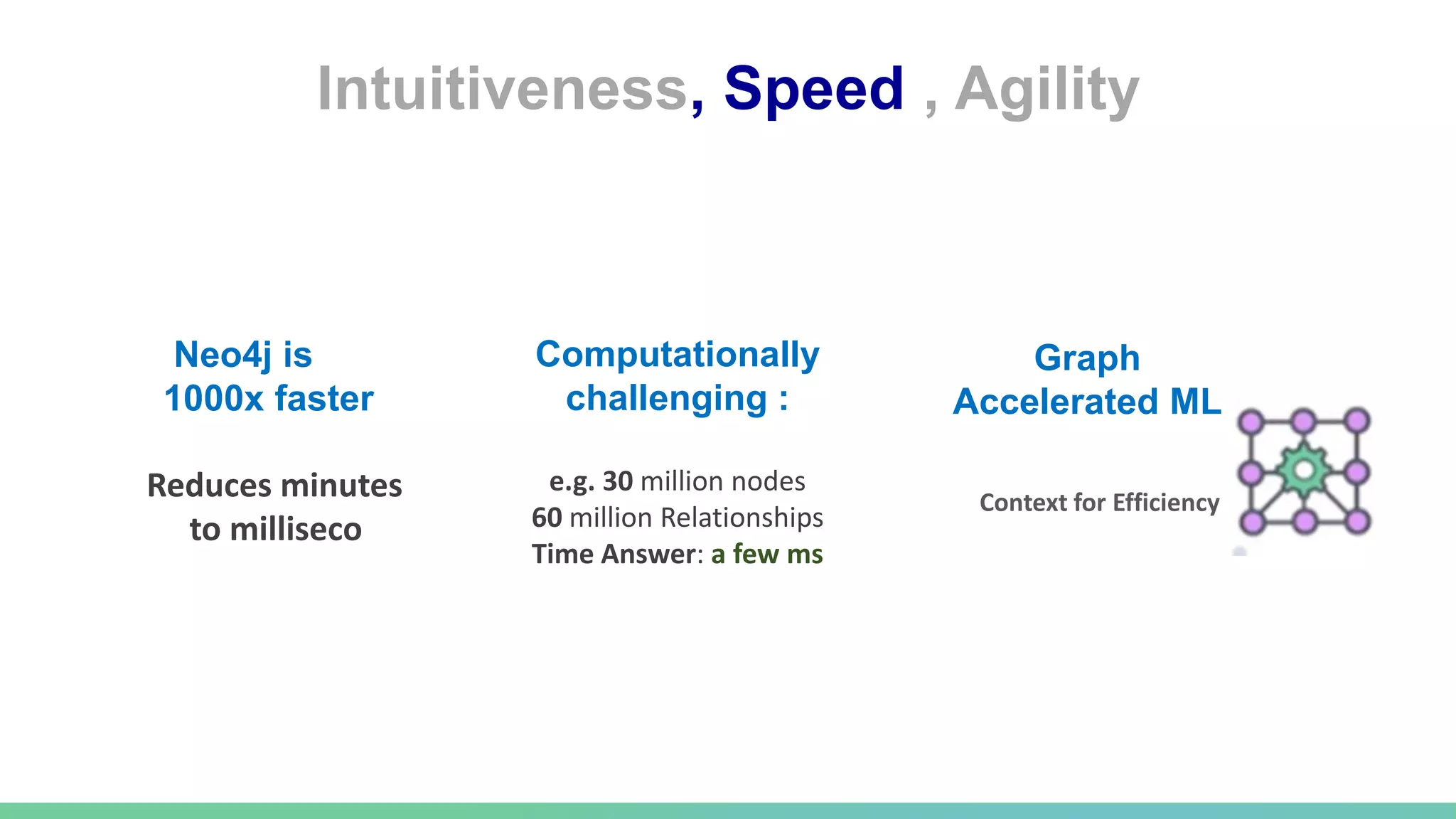 Intuitiveness, Speed , Agility

Neo4j is 1000x faster

Reduces minutes to milliseco

Computationally challenging :

e.g. 30 million nodes
60 million Relationships
Time Answer: a few ms

Graph Accelerated ML

Context for Efficiency